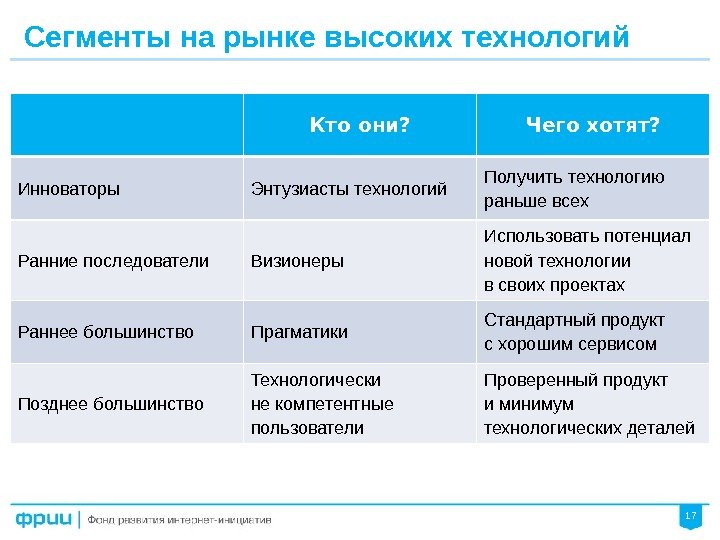 Сегменты на рынке высоких технологий

| | Кто они? | Чего хотят? |
|---|---|---|
| Инноваторы | Энтузиасты технологий | Получить технологию раньше всех |
| Ранние последователи | Визионеры | Использовать потенциал новой технологии в своих проектах |
| Раннее большинство | Прагматики | Стандартный продукт с хорошим сервисом |
| Позднее большинство | Технологически не компетентные пользователи | Проверенный продукт и минимум технологических деталей |

фрии | Фонд развития интернет-инициатив

17